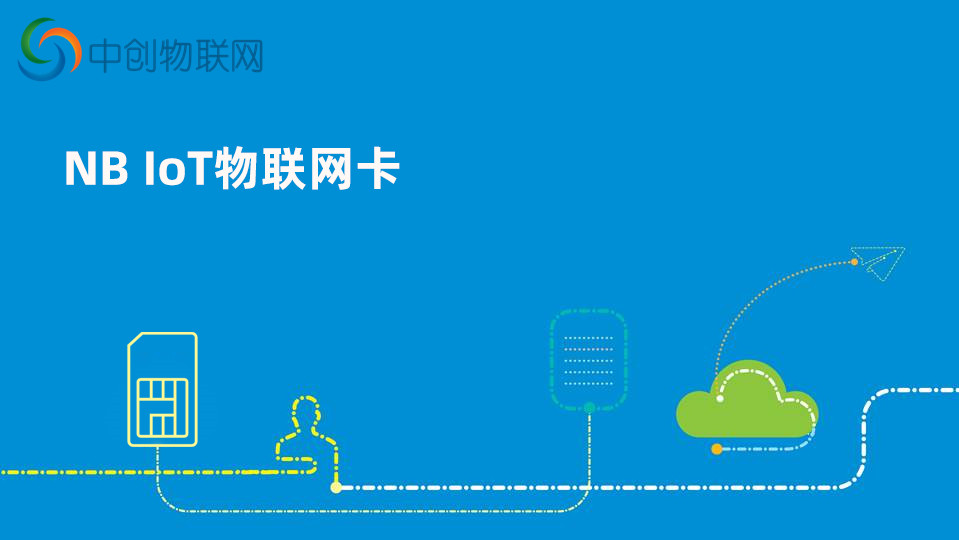 中创物联网

NB IoT物联网卡